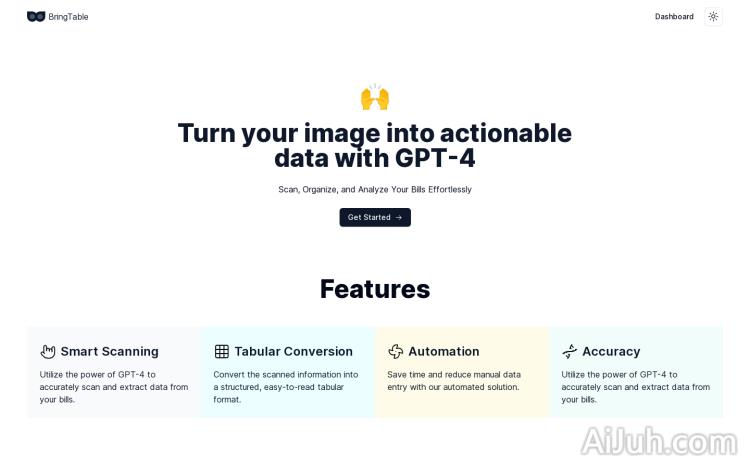 BringTable

Dashboard

Turn your image into actionable data with GPT-4

Scan, Organize, and Analyze Your Bills Effortlessly

Get Started →

Features

Smart Scanning

Utilize the power of GPT-4 to accurately scan and extract data from your bills.

Tabular Conversion

Convert the scanned information into a structured, easy-to-read tabular format.

Automation

Save time and reduce manual data entry with our automated solution.

Accuracy

Utilize the power of GPT-4 to accurately scan and extract data from your bills.

AiJuh.com